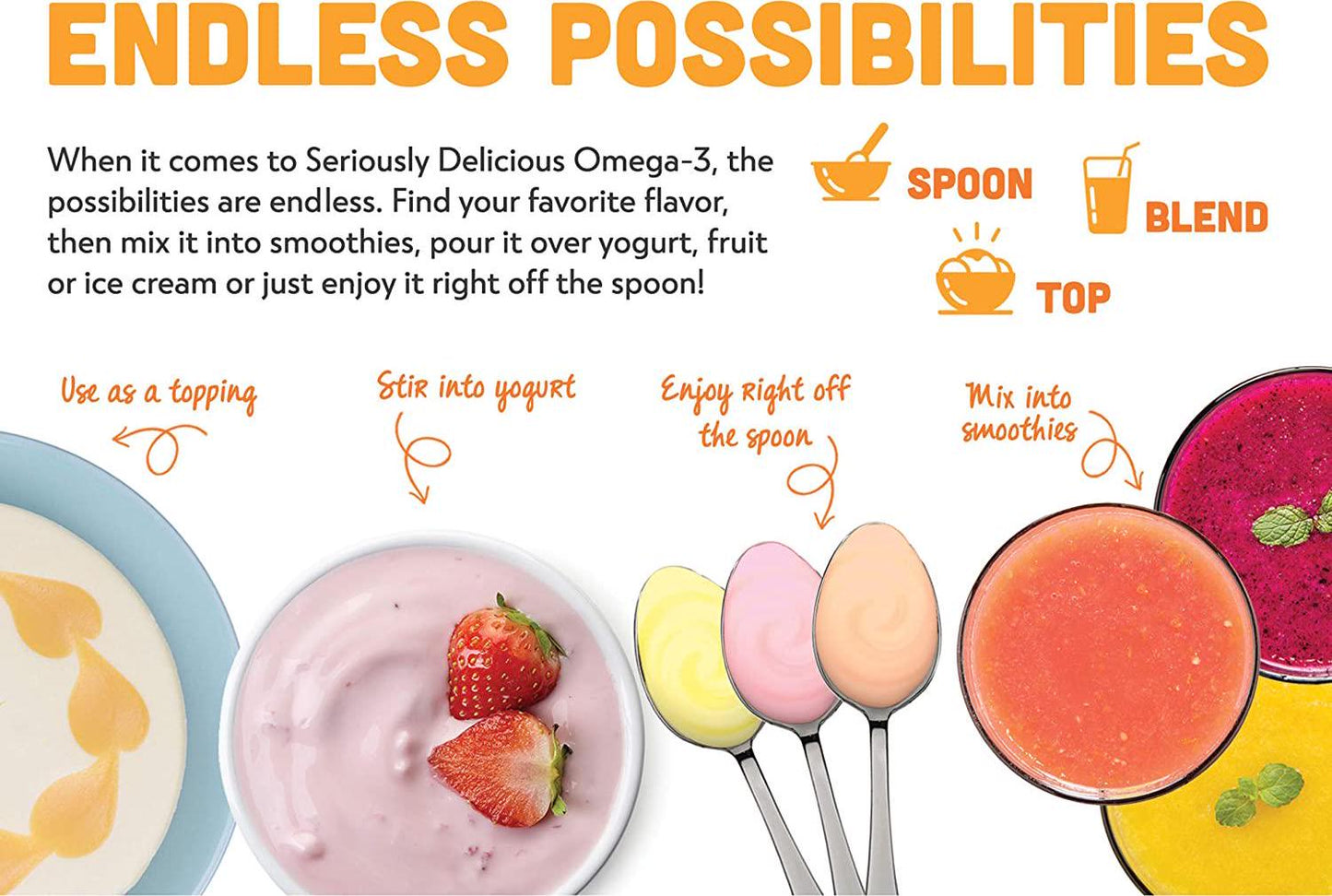 ENDLESS POSSIBILITIES

When it comes to Seriously Delicious Omega-3, the possibilities are endless. Find your favorite flavor, then mix it into smoothies, pour it over yogurt, fruit or ice cream or just enjoy it right off the spoon!

SPOON

BLEND

TOP

Use as a topping

Stir into yogurt

Enjoy right off the spoon

Mix into smoothies